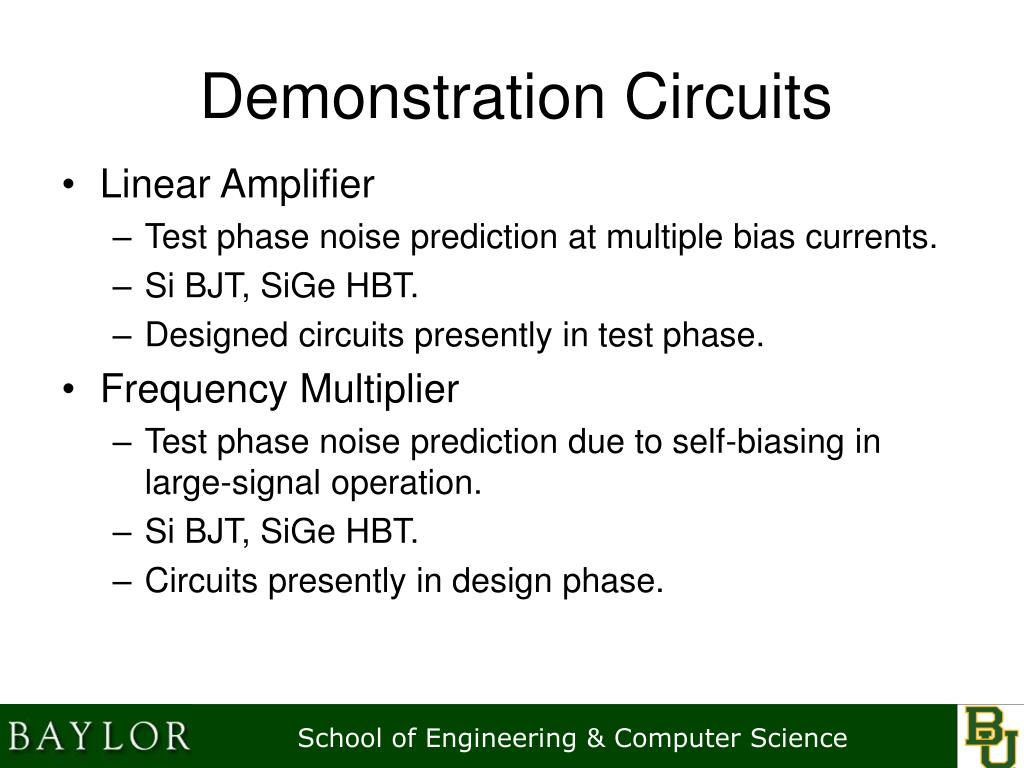 Demonstration Circuits

• Linear Amplifier
– Test phase noise prediction at multiple bias currents.
– Si BJT, SiGe HBT.
– Designed circuits presently in test phase.
• Frequency Multiplier
– Test phase noise prediction due to self-biasing in large-signal operation.
– Si BJT, SiGe HBT.
– Circuits presently in design phase.

BAYLOR School of Engineering & Computer Science BU